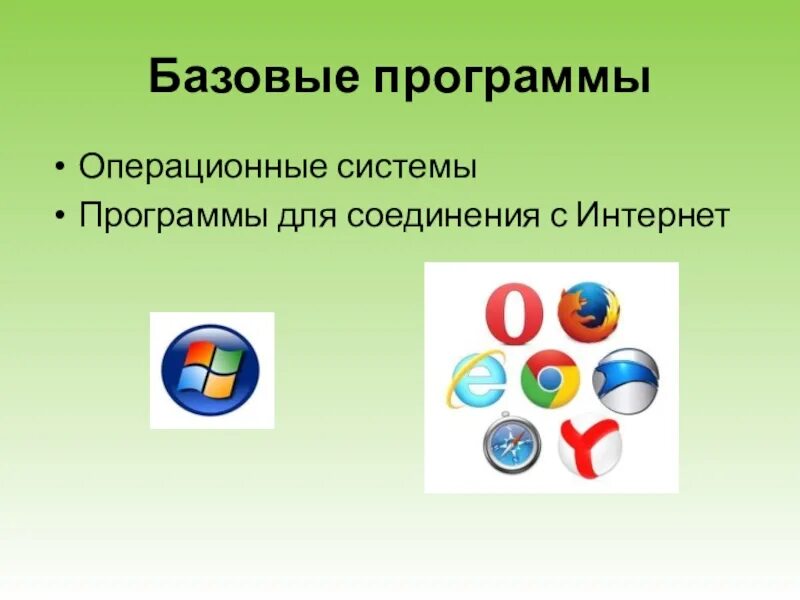 Базовые программы

• Операционные системы
• Программы для соединения с Интернет